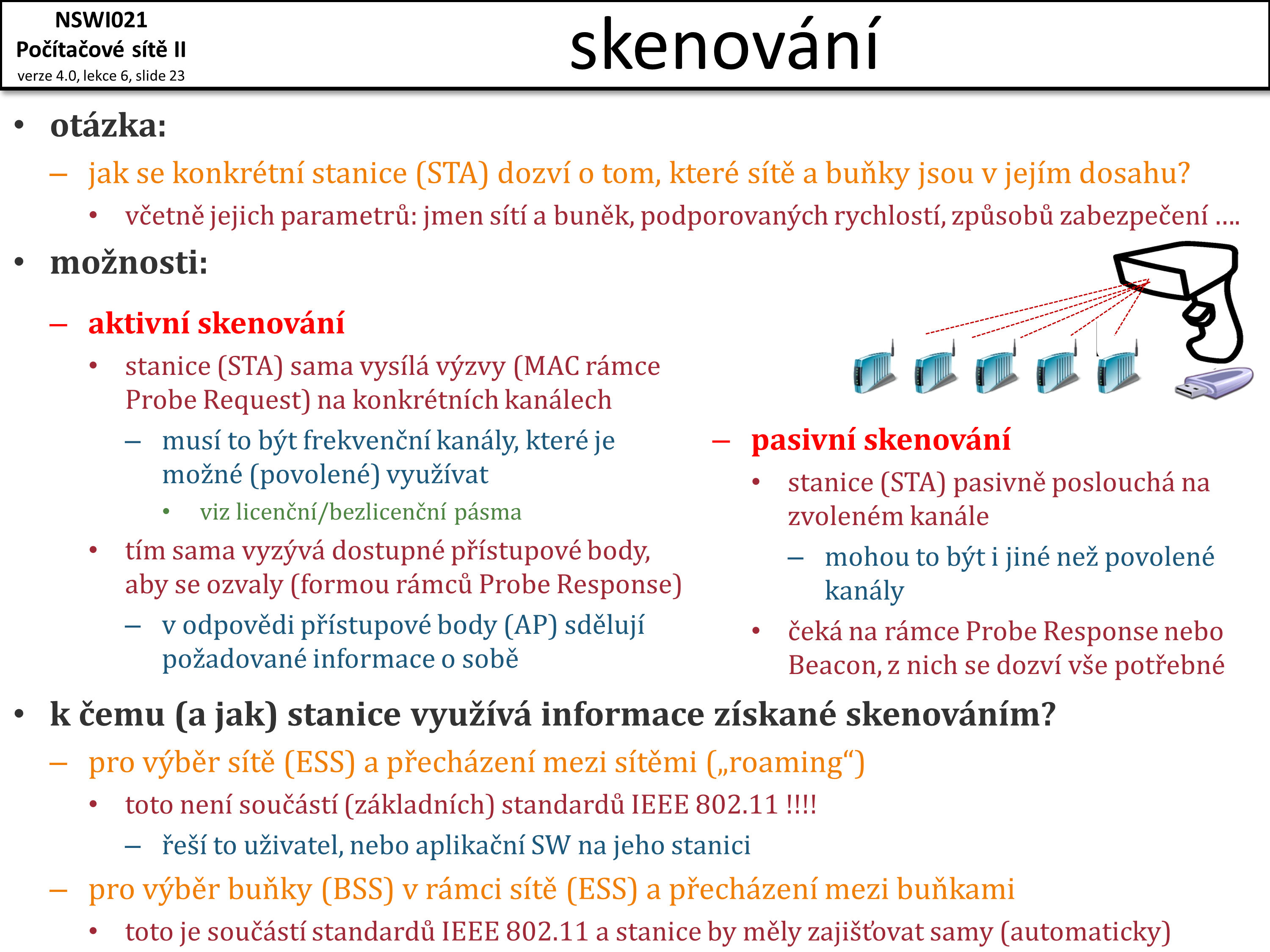 NSWI021
Počítačové sítě II
verze 4.0, lekce 6, slide 23

skenování

• otázka:
– jak se konkrétní stanice (STA) dozví o tom, které sítě a buňky jsou v jejím dosahu?
• včetně jejich parametrů: jmen sítí a buněk, podporovaných rychlostí, způsobů zabezpečení ….
• možnosti:
– aktivní skenování
• stanice (STA) sama vysílá výzvy (MAC rámce Probe Request) na konkrétních kanálech
– musí to být frekvenční kanály, které je možné (povolené) využívat
• viz licenční/bezlicenční pásma
• tím sama vyzývá dostupné přístupové body, aby se ozvaly (formou rámců Probe Response)
– v odpovědi přístupové body (AP) sdělují požadované informace o sobě

– pasivní skenování
• stanice (STA) pasivně poslouchá na zvoleném kanále
– mohou to být i jiné než povolené kanály
• čeká na rámce Probe Response nebo Beacon, z nich se dozví vše potřebné

• k čemu (a jak) stanice využívá informace získané skenováním?
– pro výběr sítě (ESS) a přecházení mezi sítěmi („roaming“)
• toto není součástí (základních) standardů IEEE 802.11 !!!!
– řeší to uživatel, nebo aplikační SW na jeho stanici
– pro výběr buňky (BSS) v rámci sítě (ESS) a přecházení mezi buňkami
• toto je součástí standardů IEEE 802.11 a stanice by měly zajišťovat samy (automaticky)